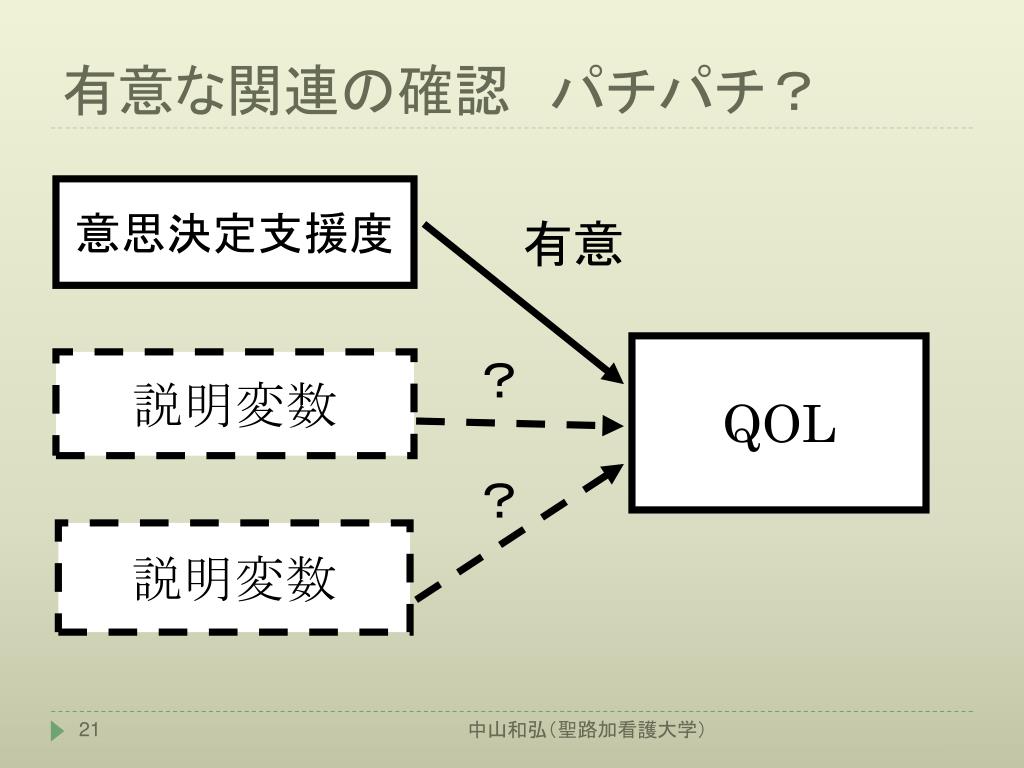 有意な関連の確認　パチパチ？

意思決定支援度

有意

説明変数

？

QOL

？

説明変数

21

中山和弘（聖路加看護大学）